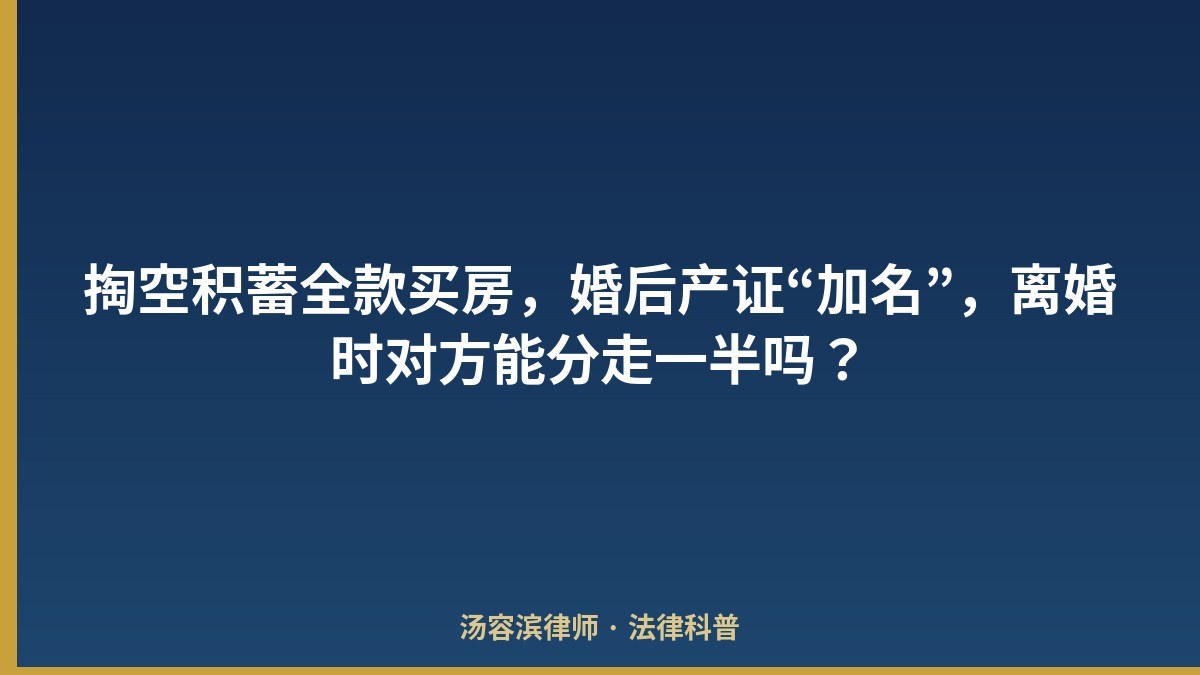 掏空积蓄全款买房，婚后产证“加名”，离婚时对方能分走一半吗？

汤容滨律师 · 法律科普